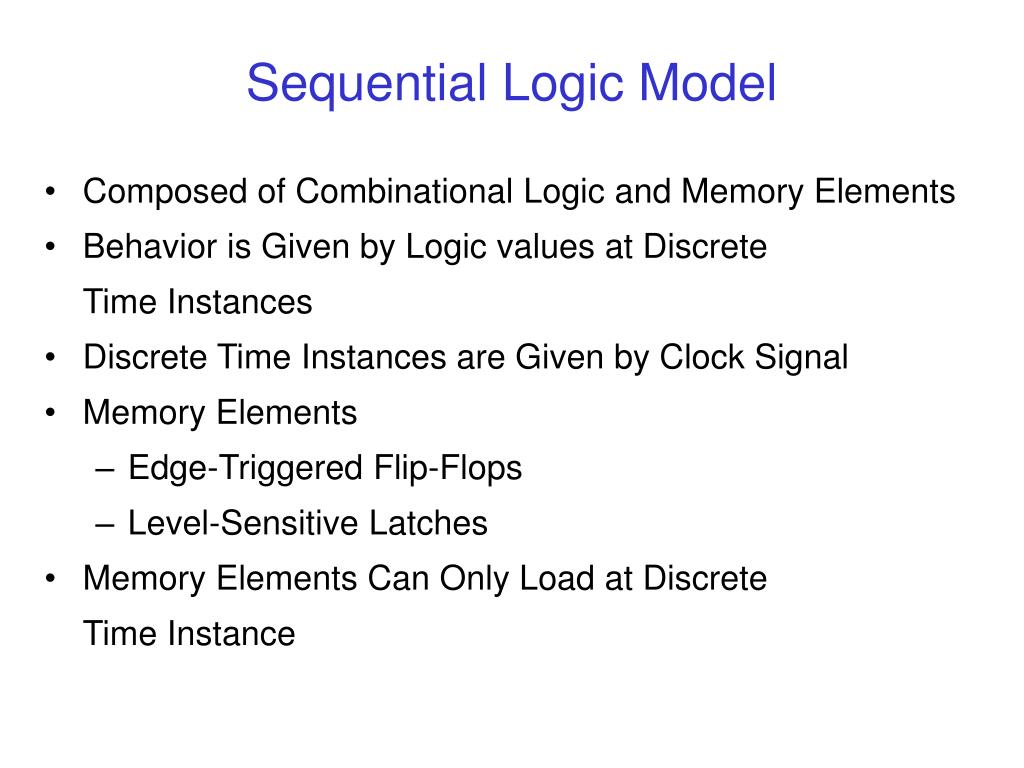 Sequential Logic Model

• Composed of Combinational Logic and Memory Elements
• Behavior is Given by Logic values at Discrete Time Instances
• Discrete Time Instances are Given by Clock Signal
• Memory Elements
  – Edge-Triggered Flip-Flops
  – Level-Sensitive Latches
• Memory Elements Can Only Load at Discrete Time Instance